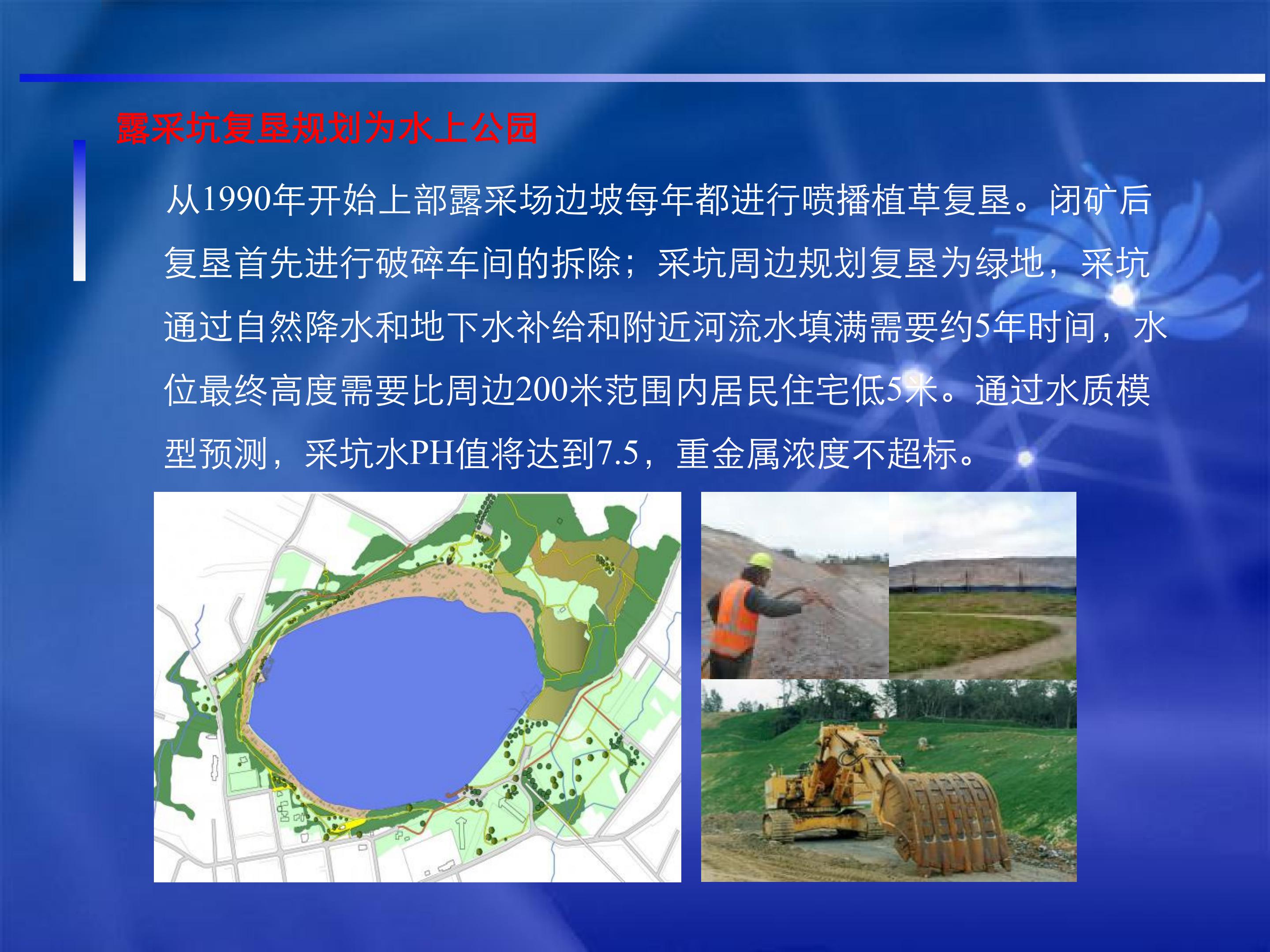 露采坑复垦规划为水上公园

从1990年开始上部露采场边坡每年都进行喷播植草复垦。闭矿后复垦首先进行破碎车间的拆除；采坑周边规划复垦为绿地，采坑通过自然降水和地下水补给和附近河流水填满需要约5年时间，水位最终高度需要比周边200米范围内居民住宅低5米。通过水质模型预测，采坑水PH值将达到7.5，重金属浓度不超标。